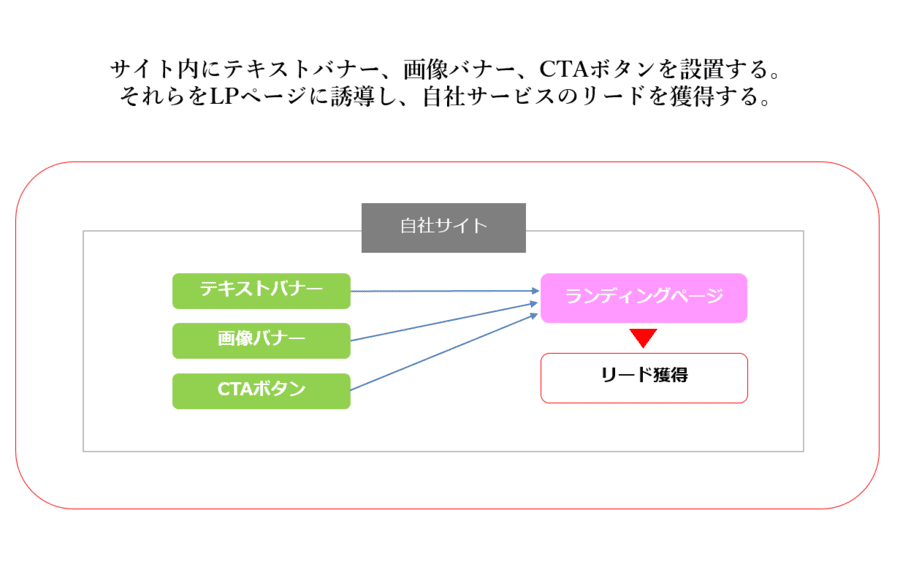 サイト内にテキストバナー、画像バナー、CTAボタンを設置する。
それらをLPページに誘導し、自社サービスのリードを獲得する。

自社サイト

テキストバナー

画像バナー

CTAボタン

ランディングページ

リード獲得